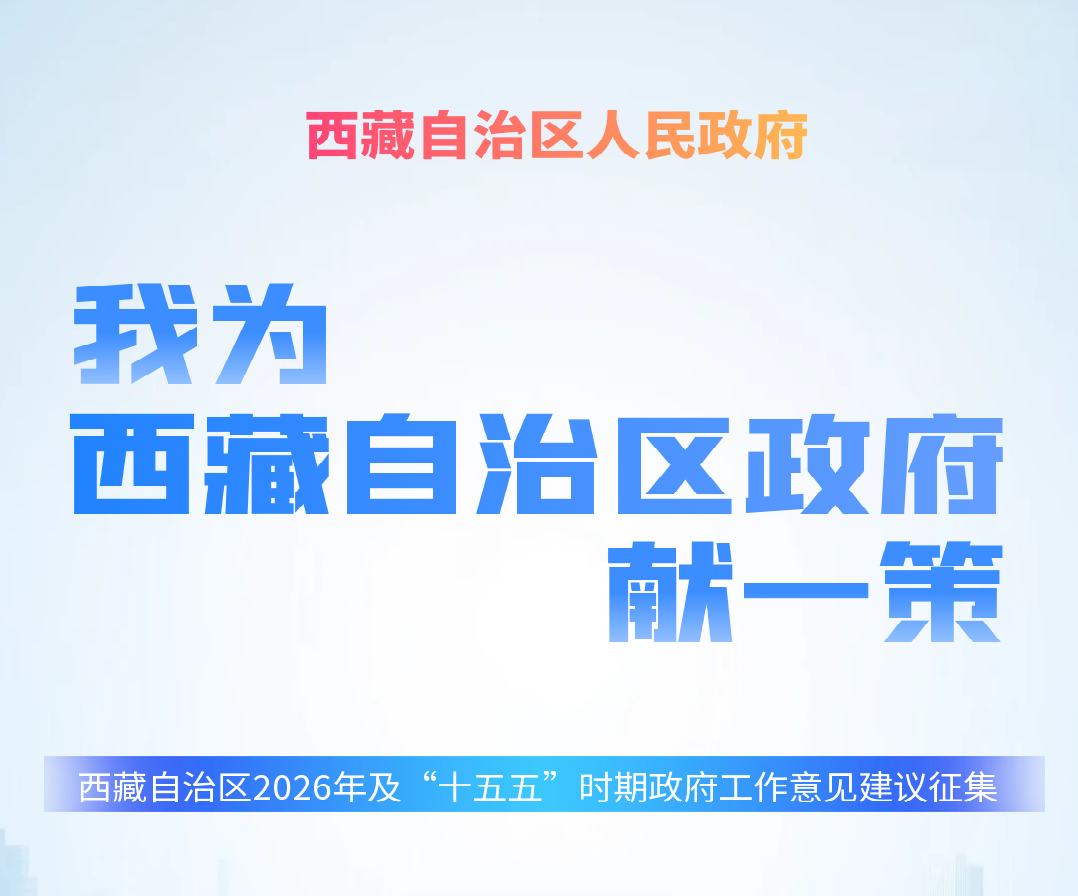 西藏自治区人民政府

我为
西藏自治区政府
献一策

西藏自治区2026年及“十五五”时期政府工作意见建议征集